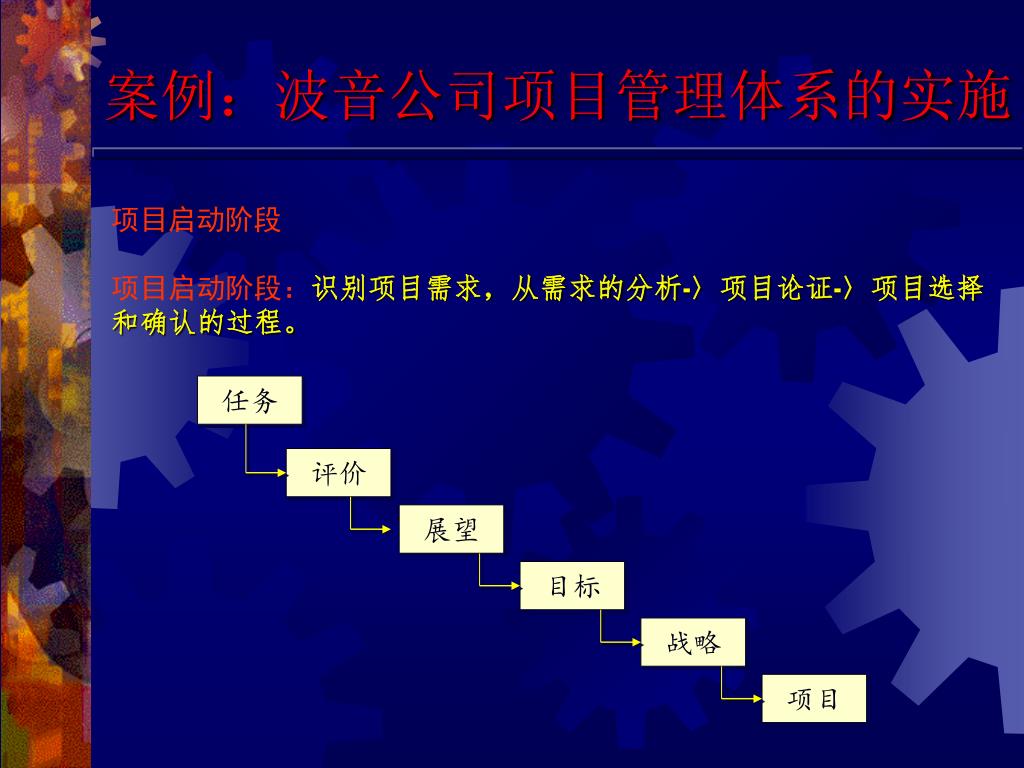 案例：波音公司项目管理体系的实施

项目启动阶段

项目启动阶段：识别项目需求，从需求的分析-〉项目论证-〉项目选择和确认的过程。

任务

评价

展望

目标

战略

项目